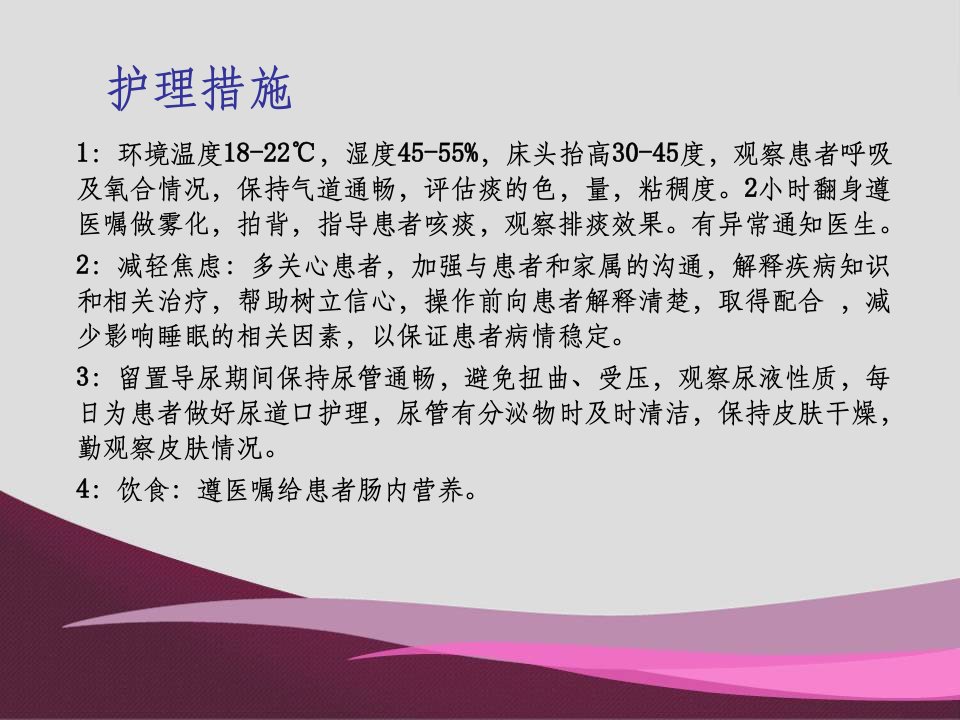 护理措施

1：环境温度18-22℃，湿度45-55%，床头抬高30-45度，观察患者呼吸及氧合情况，保持气道通畅，评估痰的色，量，粘稠度。2小时翻身遵医嘱做雾化，拍背，指导患者咳痰，观察排痰效果。有异常通知医生。

2：减轻焦虑：多关心患者，加强与患者和家属的沟通，解释疾病知识和相关治疗，帮助树立信心，操作前向患者解释清楚，取得配合 ，减少影响睡眠的相关因素，以保证患者病情稳定。

3：留置导尿期间保持尿管通畅，避免扭曲、受压，观察尿液性质，每日为患者做好尿道口护理，尿管有分泌物时及时清洁，保持皮肤干燥，勤观察皮肤情况。

4：饮食：遵医嘱给患者肠内营养。